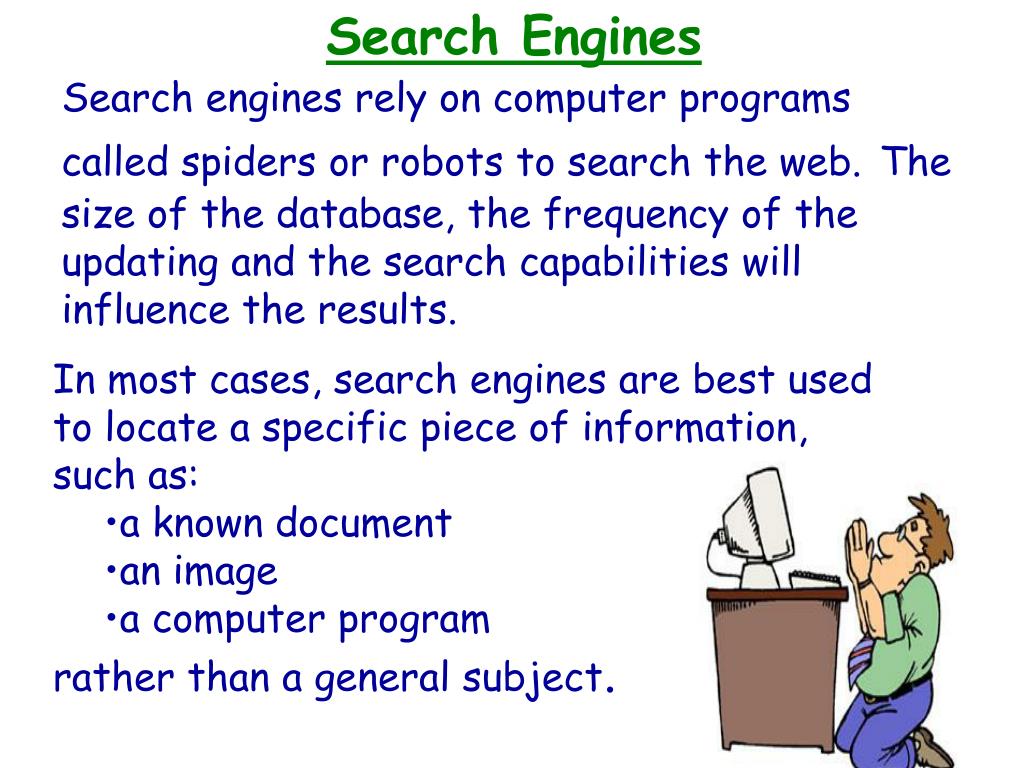 Search Engines

Search engines rely on computer programs called spiders or robots to search the web. The size of the database, the frequency of the updating and the search capabilities will influence the results.

In most cases, search engines are best used to locate a specific piece of information, such as:
•a known document
•an image
•a computer program
rather than a general subject.